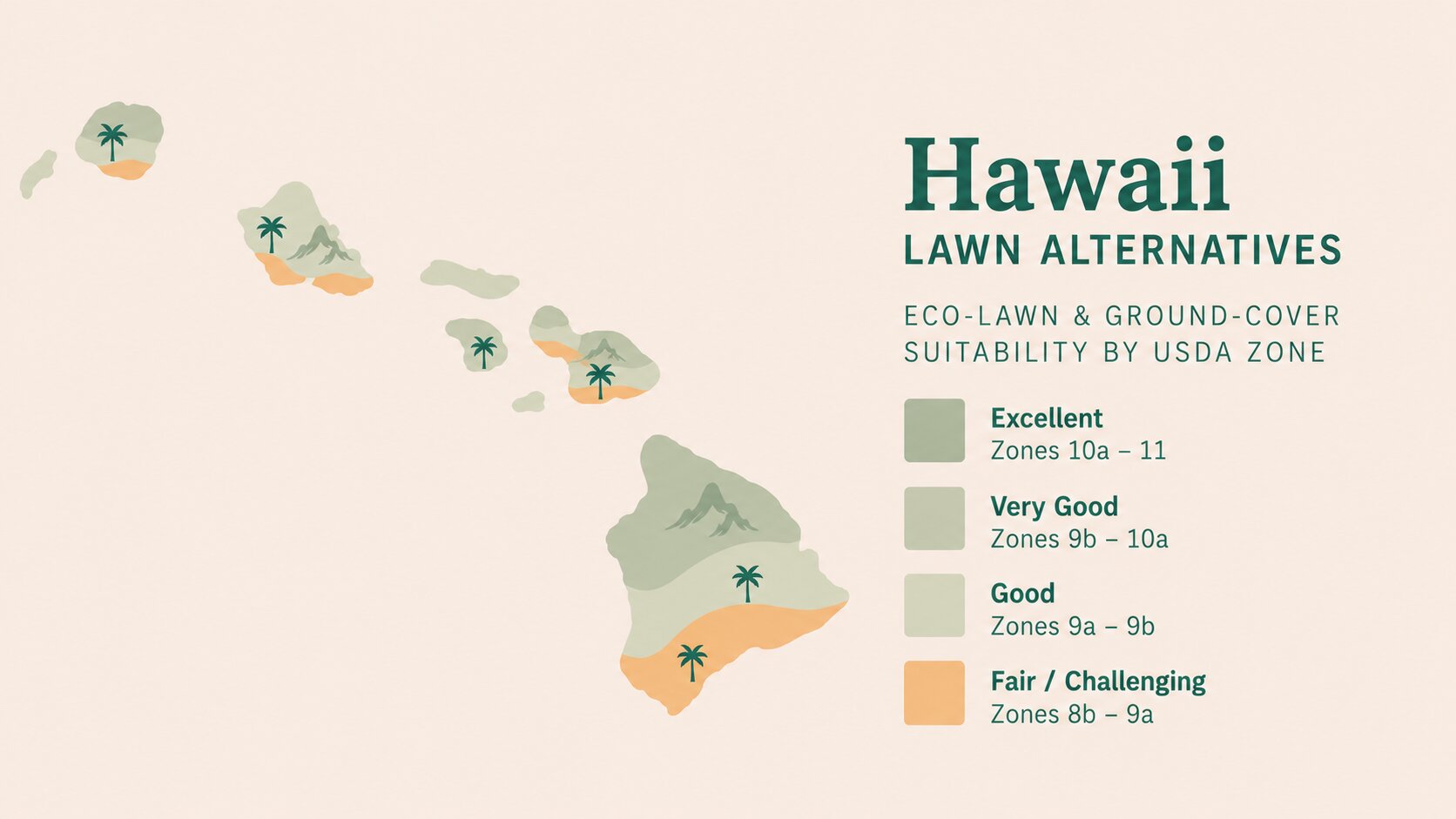 Hawaii
LAWN ALTERNATIVES

ECO-LAWN & GROUND-COVER SUITABILITY BY USDA ZONE

Excellent
Zones 10a – 11

Very Good
Zones 9b – 10a

Good
Zones 9a – 9b

Fair / Challenging
Zones 8b – 9a